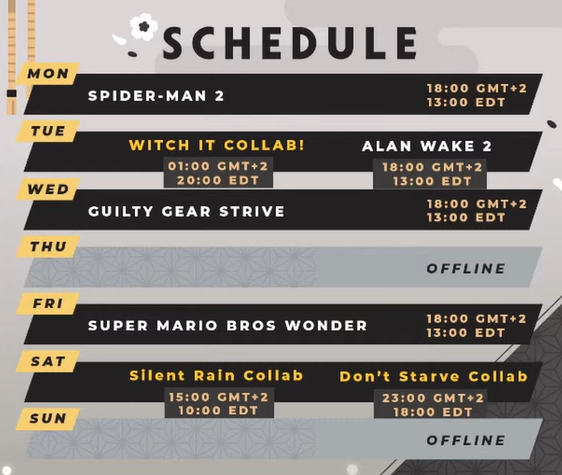 SCHEDULE

MON
SPIDER-MAN 2
18:00 GMT+2
13:00 EDT

TUE
WITCH IT COLLAB!
01:00 GMT+2
20:00 EDT
ALAN WAKE 2
18:00 GMT+2
13:00 EDT

WED
GUILTY GEAR STRIVE
18:00 GMT+2
13:00 EDT

THU
OFFLINE

FRI
SUPER MARIO BROS WONDER
18:00 GMT+2
13:00 EDT

SAT
Silent Rain Collab
15:00 GMT+2
10:00 EDT
Don't Starve Collab
23:00 GMT+2
18:00 EDT

SUN
OFFLINE